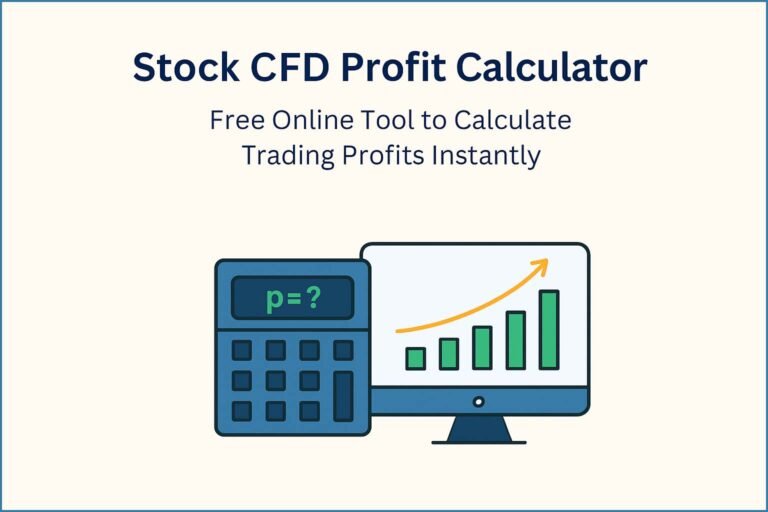 Stock CFD Profit Calculator

Free Online Tool to Calculate Trading Profits Instantly

p=?